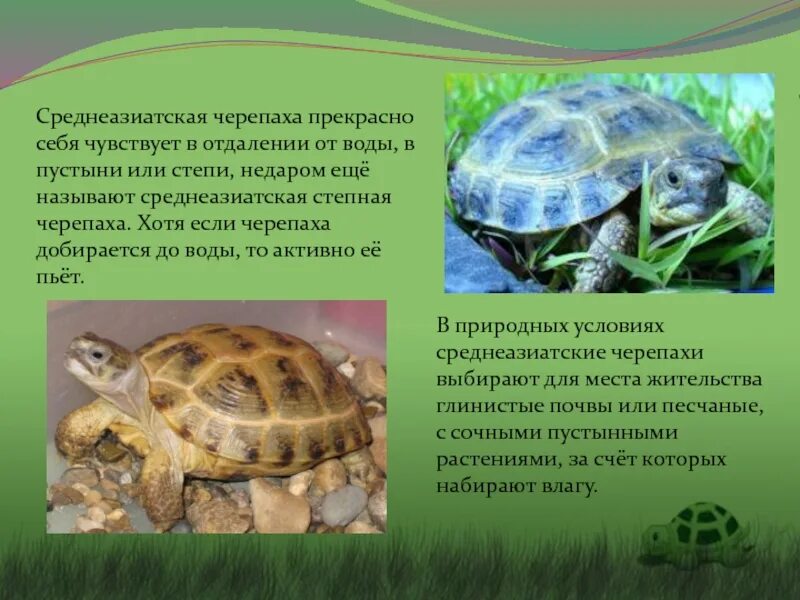 Среднеазиатская черепаха прекрасно себя чувствует в отдалении от воды, в пустыни или степи, недаром ещё называют среднеазиатская степная черепаха. Хотя если черепаха добирается до воды, то активно её пьёт.

В природных условиях среднеазиатские черепахи выбирают для места жительства глинистые почвы или песчаные, с сочными пустынными растениями, за счёт которых набирают влагу.